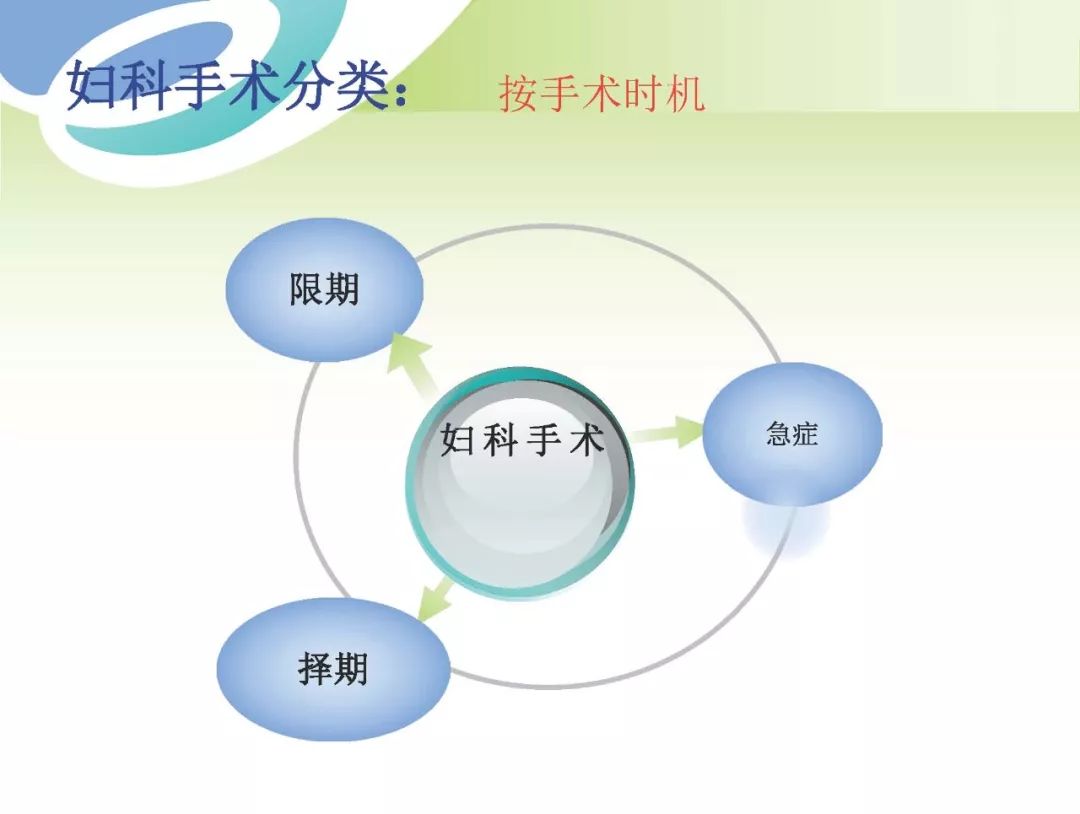 妇科手术分类：　按手术时机

限期

妇科手术

急症

择期